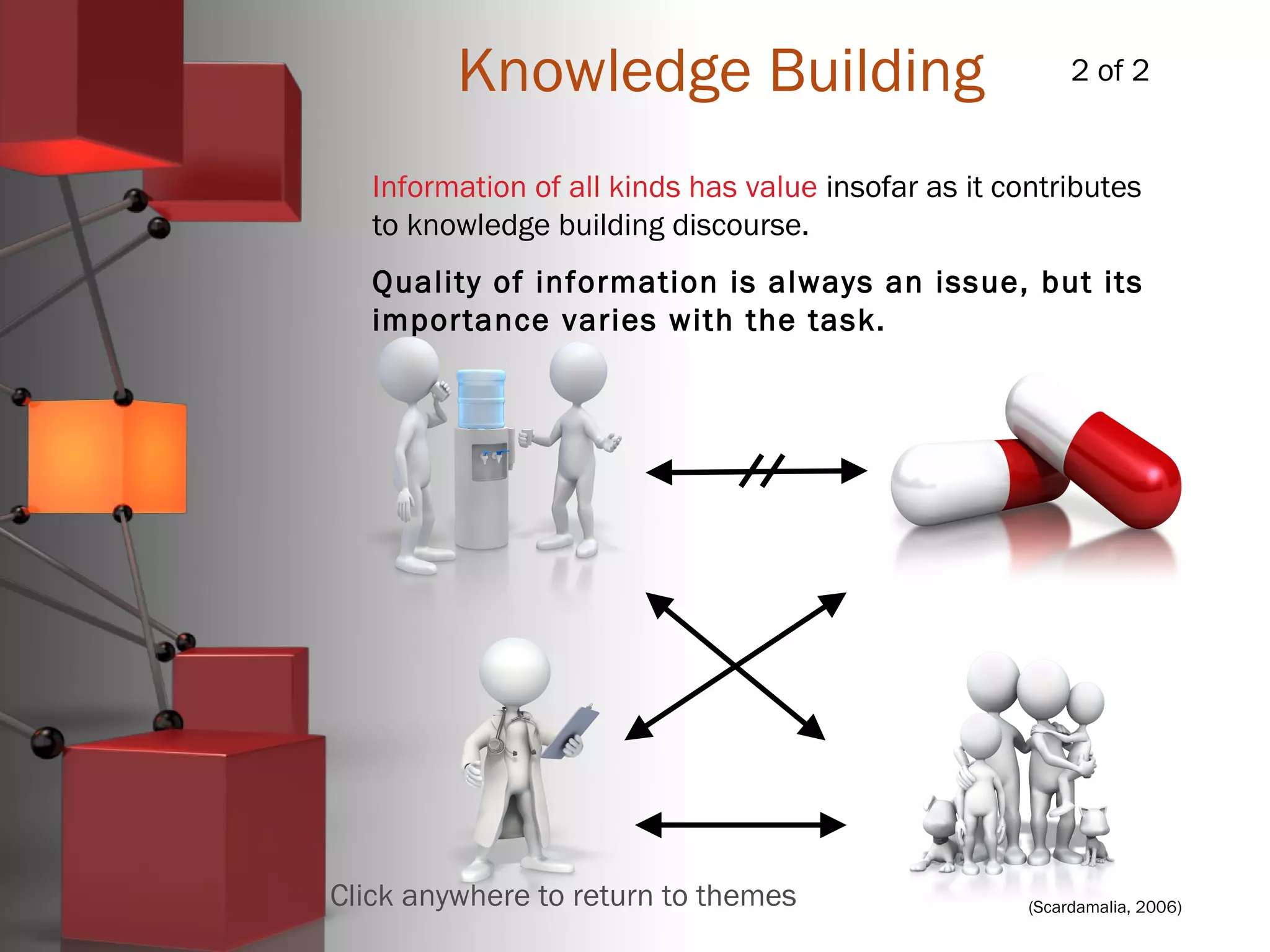 Knowledge Building

2 of 2

Information of all kinds has value insofar as it contributes to knowledge building discourse.

Quality of information is always an issue, but its importance varies with the task.

Click anywhere to return to themes

(Scardamalia, 2006)